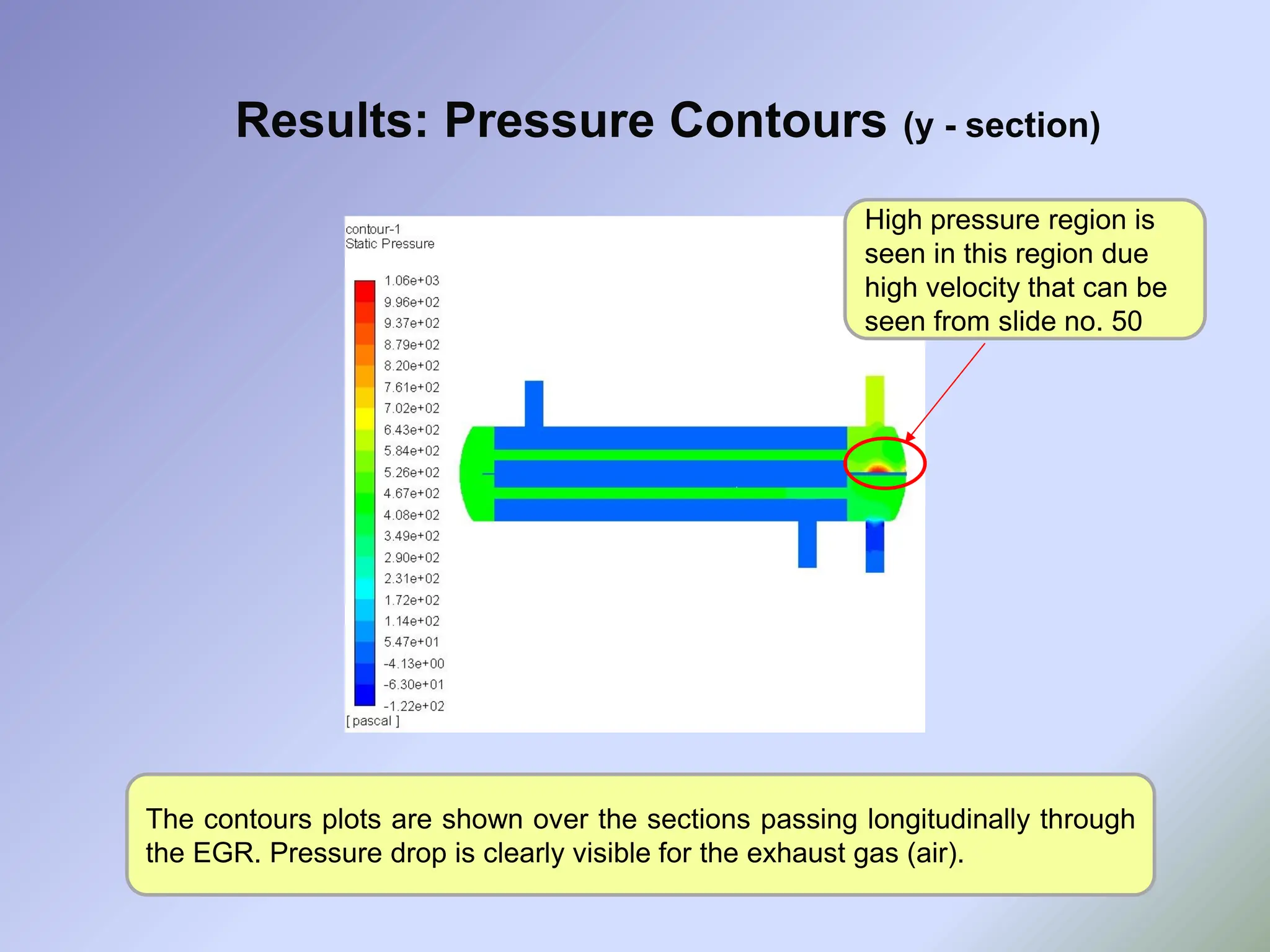 Results: Pressure Contours (y - section)

contour-1
Static Pressure

1.06e+03
9.96e+02
9.37e+02
8.79e+02
8.20e+02
7.61e+02
7.02e+02
6.43e+02
5.84e+02
5.26e+02
4.67e+02
4.08e+02
3.49e+02
2.90e+02
2.31e+02
1.72e+02
1.14e+02
5.47e+01
-4.13e+00
-6.30e+01
-1.22e+02
[ pascal ]

High pressure region is seen in this region due high velocity that can be seen from slide no. 50

The contours plots are shown over the sections passing longitudinally through the EGR. Pressure drop is clearly visible for the exhaust gas (air).